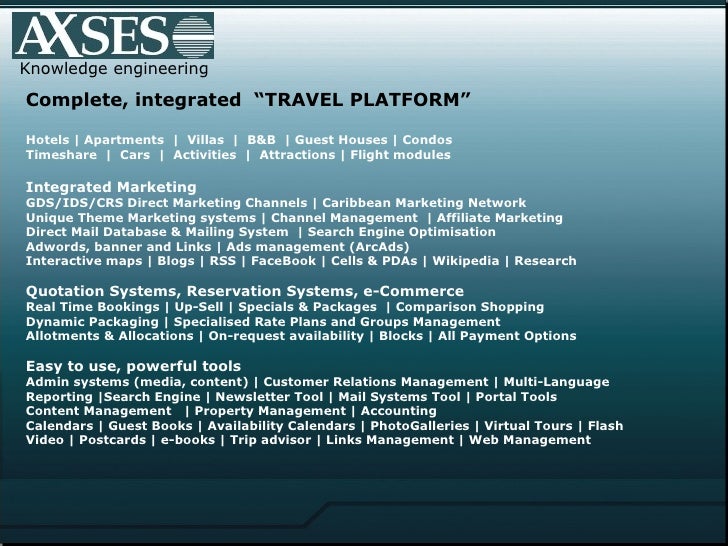 AXSES
Knowledge engineering

Complete, integrated "TRAVEL PLATFORM"

Hotels | Apartments | Villas | B&B | Guest Houses | Condos
Timeshare | Cars | Activities | Attractions | Flight modules

Integrated Marketing
GDS/IDS/CRS Direct Marketing Channels | Caribbean Marketing Network
Unique Theme Marketing systems | Channel Management | Affiliate Marketing
Direct Mail Database & Mailing System | Search Engine Optimisation
Adwords, banner and Links | Ads management (ArcAds)
Interactive maps | Blogs | RSS | FaceBook | Cells & PDAs | Wikipedia | Research

Quotation Systems, Reservation Systems, e-Commerce
Real Time Bookings | Up-Sell | Specials & Packages | Comparison Shopping
Dynamic Packaging | Specialised Rate Plans and Groups Management
Allotments & Allocations | On-request availability | Blocks | All Payment Options

Easy to use, powerful tools
Admin systems (media, content) | Customer Relations Management | Multi-Language
Reporting |Search Engine | Newsletter Tool | Mail Systems Tool | Portal Tools
Content Management | Property Management | Accounting
Calendars | Guest Books | Availability Calendars | PhotoGalleries | Virtual Tours | Flash
Video | Postcards | e-books | Trip advisor | Links Management | Web Management